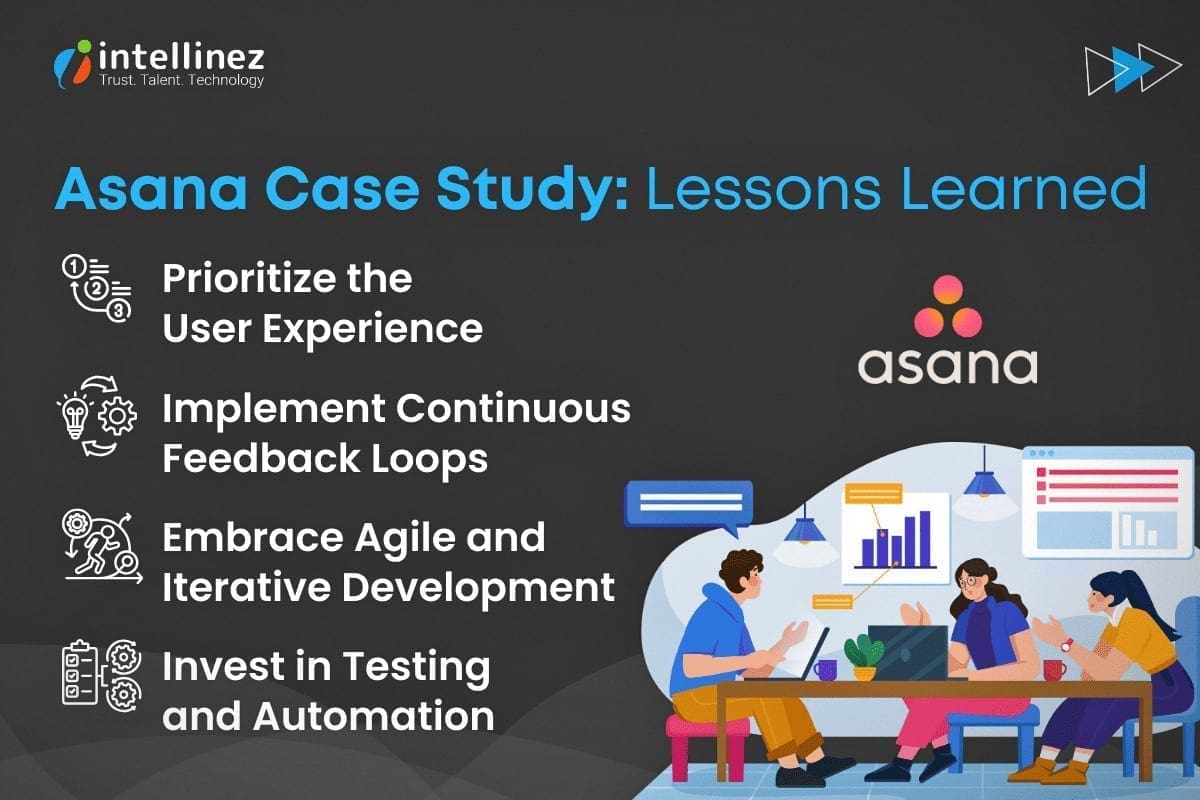 intellinez
Trust. Talent. Technology

Asana Case Study: Lessons Learned

1 2 3

Prioritize the User Experience

Implement Continuous Feedback Loops

Embrace Agile and Iterative Development

Invest in Testing and Automation

asana